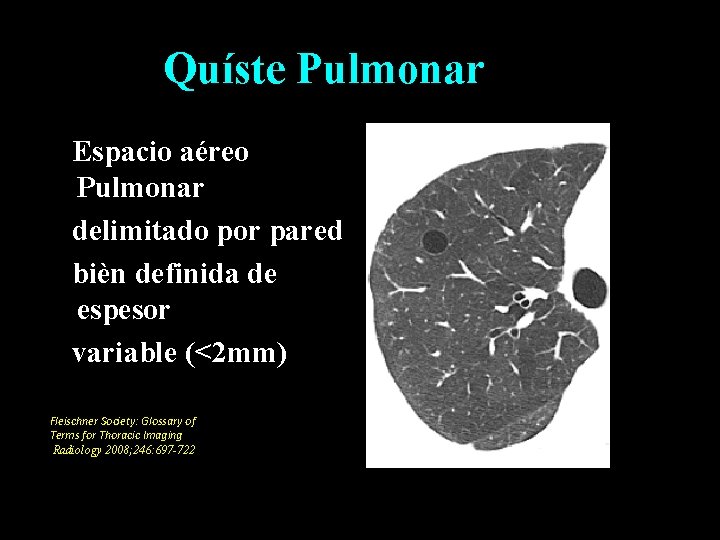 Quíste Pulmonar

Espacio aéreo Pulmonar

delimitado por pared

bièn definida de espesor

variable (<2mm)

Fleischner Society: Glossary of Terms for Thoracic Imaging Radiology 2008;246:697-722